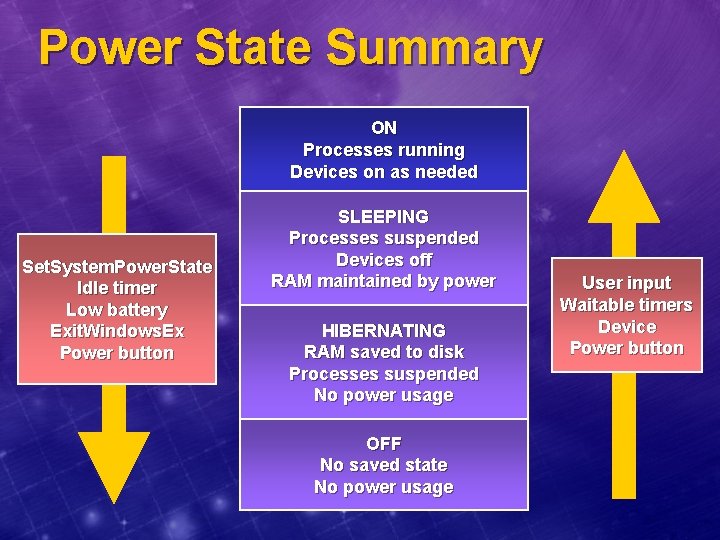 Power State Summary

SetSystemPowerState
Idle timer
Low battery
ExitWindowsEx
Power button

ON
Processes running
Devices on as needed

SLEEPING
Processes suspended
Devices off
RAM maintained by power

HIBERNATING
RAM saved to disk
Processes suspended
No power usage

OFF
No saved state
No power usage

User input
Waitable timers
Device
Power button